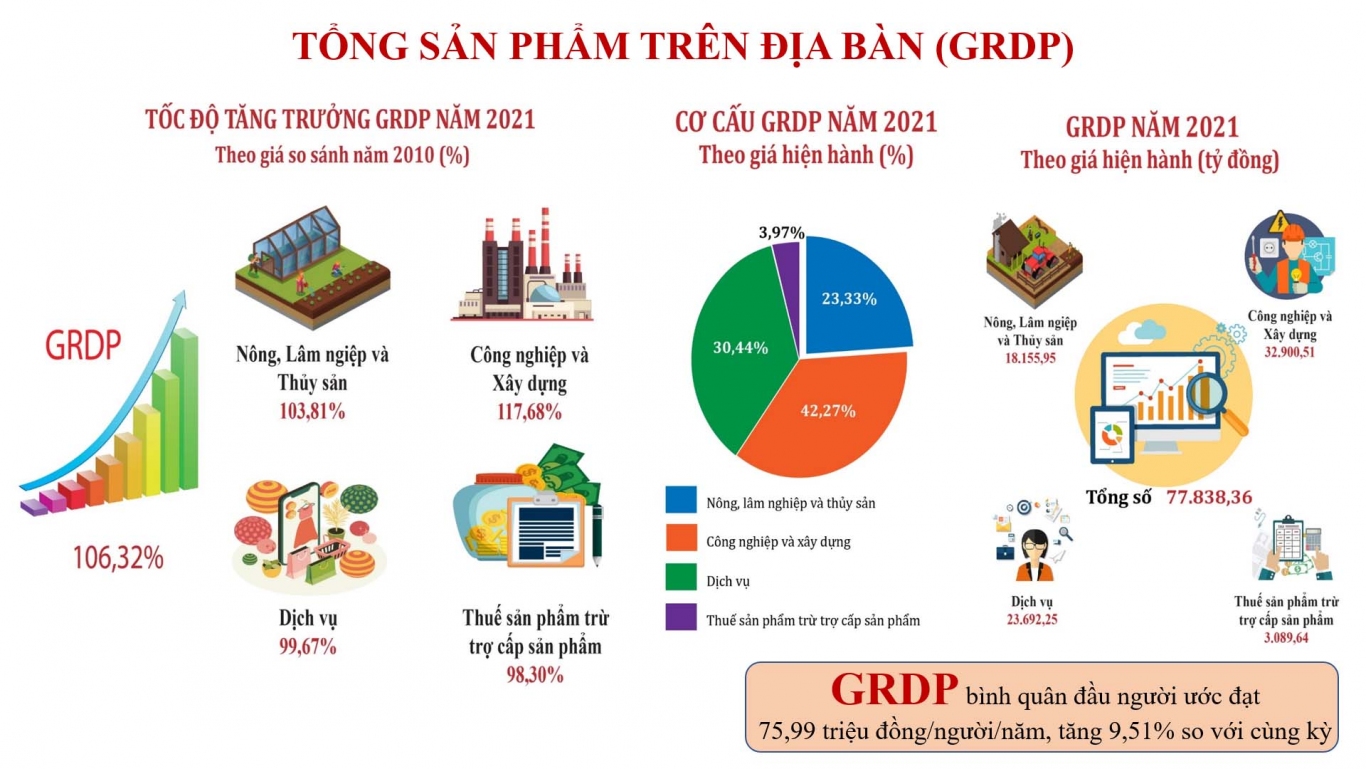 TỔNG SẢN PHẨM TRÊN ĐỊA BÀN (GRDP)

TỐC ĐỘ TĂNG TRƯỞNG GRDP NĂM 2021
Theo giá so sánh năm 2010 (%)

GRDP

106,32%

Nông, Lâm nghiệp và Thủy sản
103,81%

Công nghiệp và Xây dựng
117,68%

Dịch vụ
99,67%

Thuế sản phẩm trừ trợ cấp sản phẩm
98,30%

CƠ CẤU GRDP NĂM 2021
Theo giá hiện hành (%)

3,97%
23,33%
30,44%
42,27%

Nông, lâm nghiệp và thủy sản
Công nghiệp và xây dựng
Dịch vụ
Thuế sản phẩm trừ trợ cấp sản phẩm

GRDP NĂM 2021
Theo giá hiện hành (tỷ đồng)

Nông, Lâm nghiệp và Thủy sản
18.155,95

Công nghiệp và Xây dựng
32.900,51

Tổng số 77.838,36

Dịch vụ
23.692,25

Thuế sản phẩm trừ trợ cấp sản phẩm
3.089,64

GRDP bình quân đầu người ước đạt
75,99 triệu đồng/người/năm, tăng 9,51% so với cùng kỳ